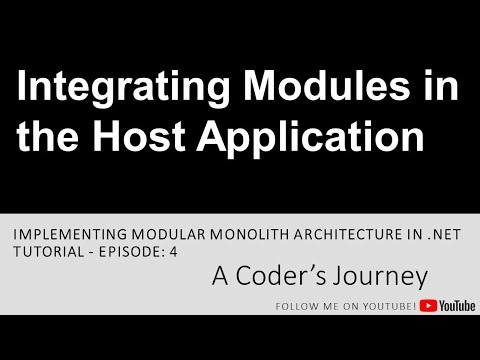 Integrating Modules in the Host Application

IMPLEMENTING MODULAR MONOLITH ARCHITECTURE IN .NET TUTORIAL - EPISODE: 4

A Coder's Journey

FOLLOW ME ON YOUTUBE! YouTube